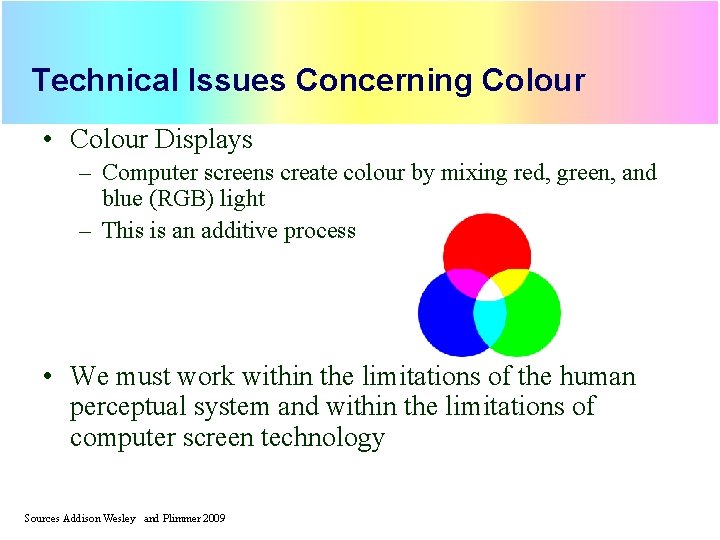 Technical Issues Concerning Colour

• Colour Displays
– Computer screens create colour by mixing red, green, and blue (RGB) light
– This is an additive process

• We must work within the limitations of the human perceptual system and within the limitations of computer screen technology

Sources Addison Wesley and Plimmer 2009